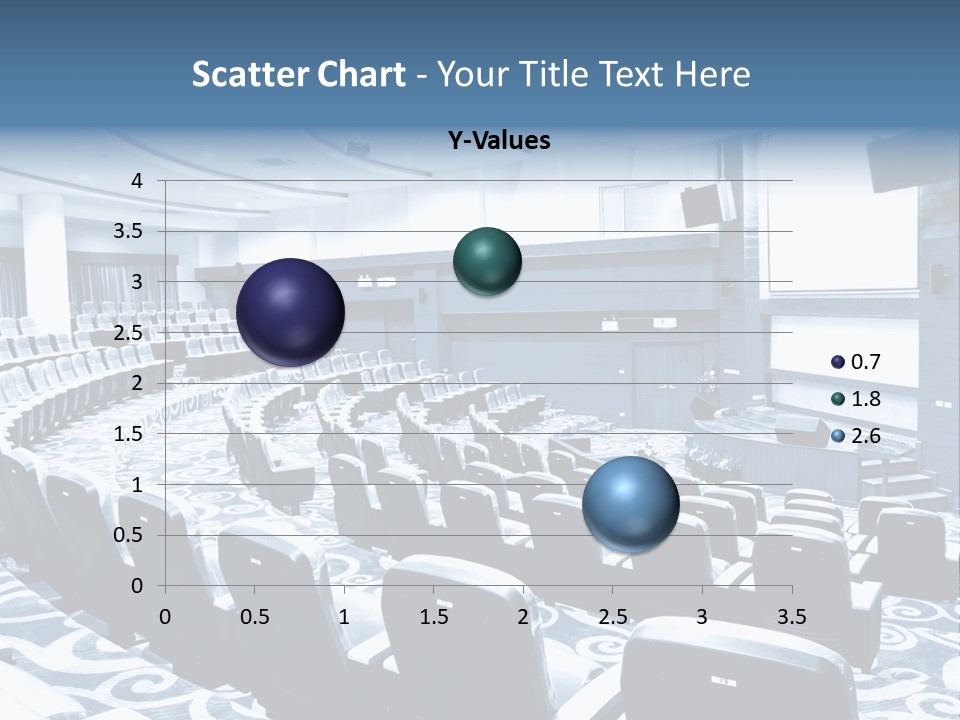 Scatter Chart - Your Title Text Here

Y-Values

4
3.5
3
2.5
2
1.5
1
0.5
0

0 0.5 1 1.5 2 2.5 3 3.5

0.7
1.8
2.6